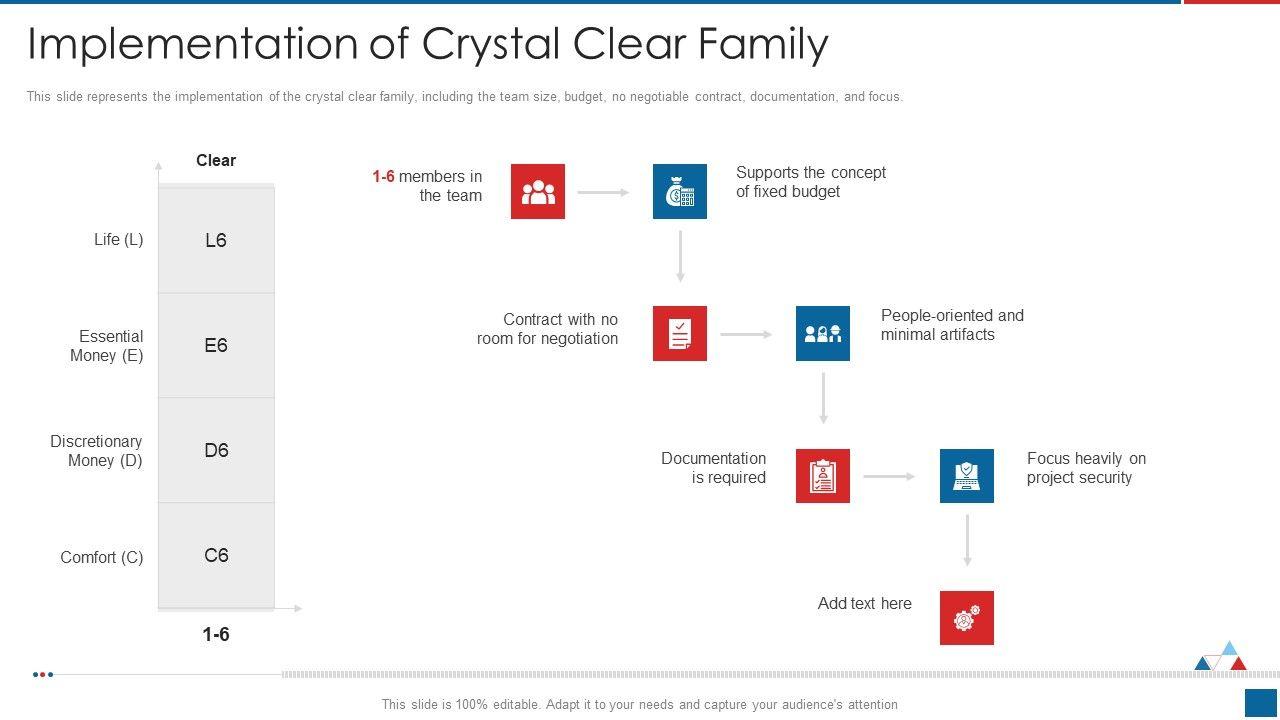 Implementation of Crystal Clear Family

This slide represents the implementation of the crystal clear family, including the team size, budget, no negotiable contract, documentation, and focus.

Clear

Life (L) L6

Essential Money (E) E6

Discretionary Money (D) D6

Comfort (C) C6

1-6

1-6 members in the team

Supports the concept of fixed budget

Contract with no room for negotiation

People-oriented and minimal artifacts

Documentation is required

Focus heavily on project security

Add text here

This slide is 100% editable. Adapt it to your needs and capture your audience's attention